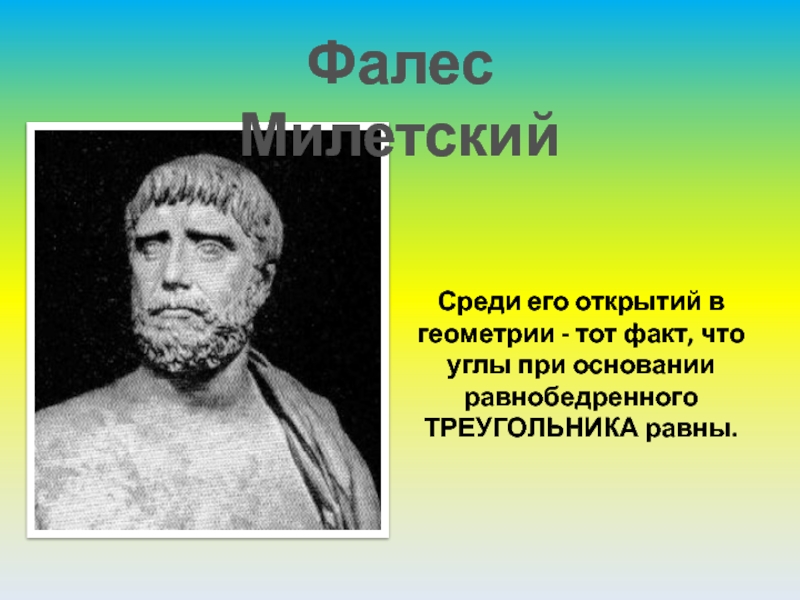 Фалес Милетский

Среди его открытий в геометрии - тот факт, что углы при основании равнобедренного ТРЕУГОЛЬНИКА равны.